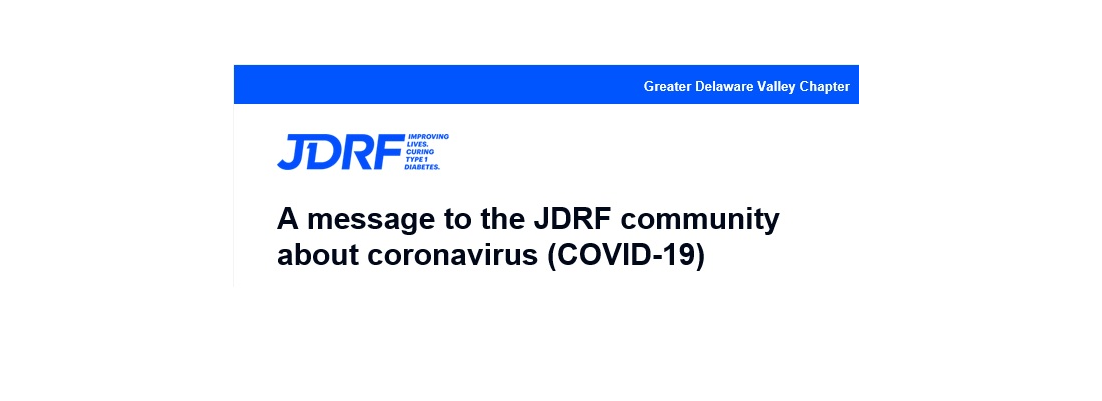 Greater Delaware Valley Chapter

JDRF IMPROVING LIVES. CURING TYPE 1 DIABETES.

A message to the JDRF community about coronavirus (COVID-19)